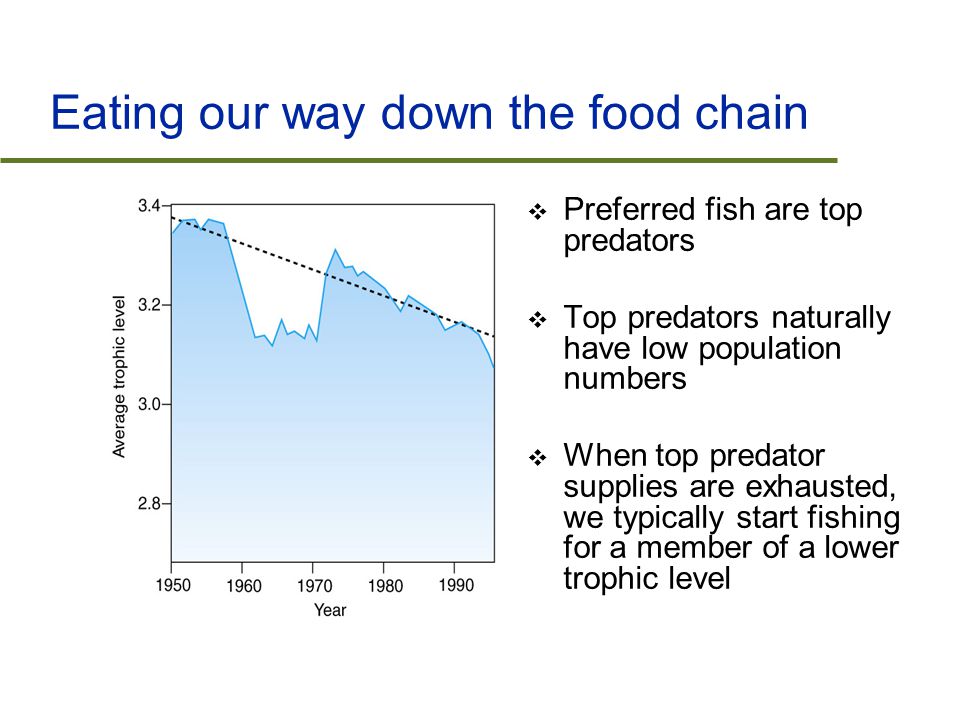 Eating our way down the food chain

3.4
3.2
3.0
2.8
Average trophic level
1950
1960
1970
1980
1990
Year

❖ Preferred fish are top predators

❖ Top predators naturally have low population numbers

❖ When top predator supplies are exhausted, we typically start fishing for a member of a lower trophic level